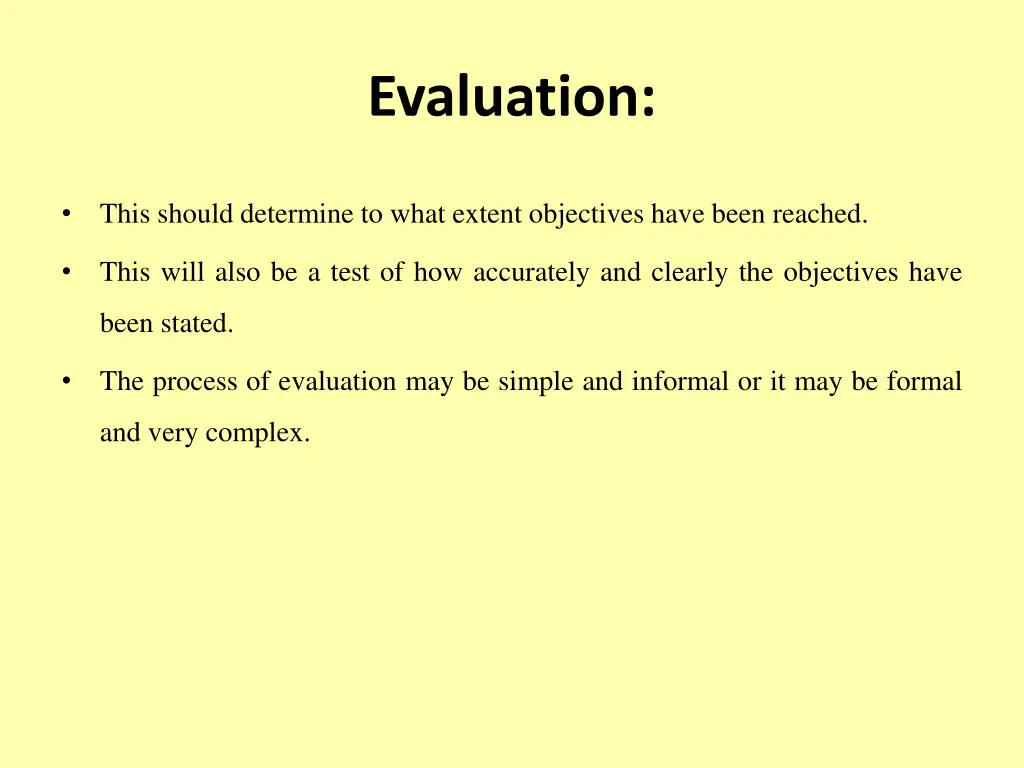 Evaluation:

• This should determine to what extent objectives have been reached.

• This will also be a test of how accurately and clearly the objectives have been stated.

• The process of evaluation may be simple and informal or it may be formal and very complex.